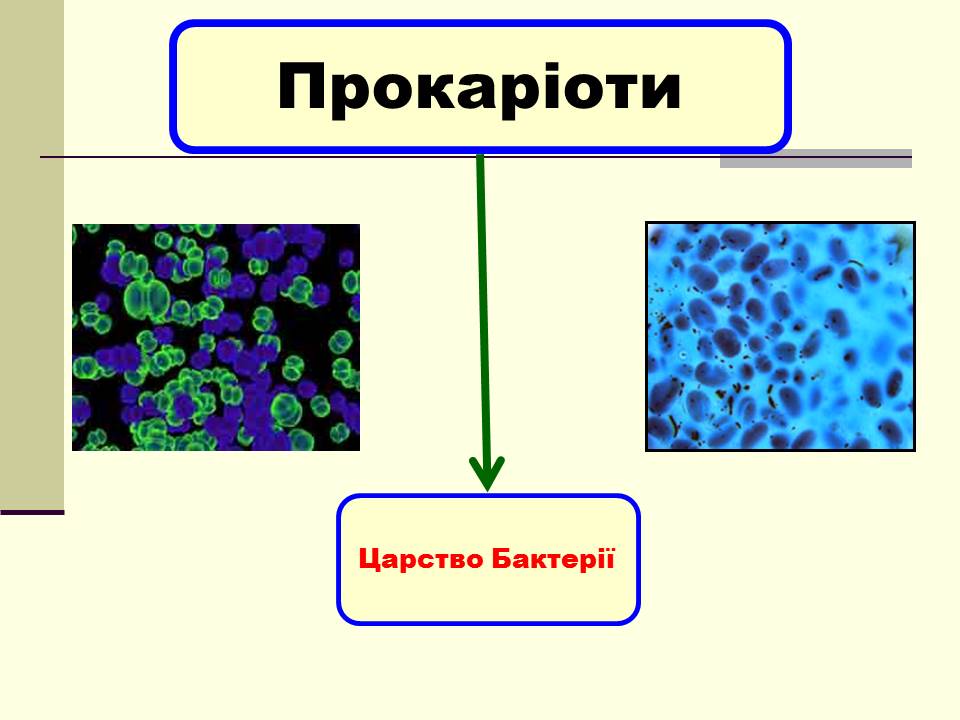 Прокаріоти

Царство Бактерії